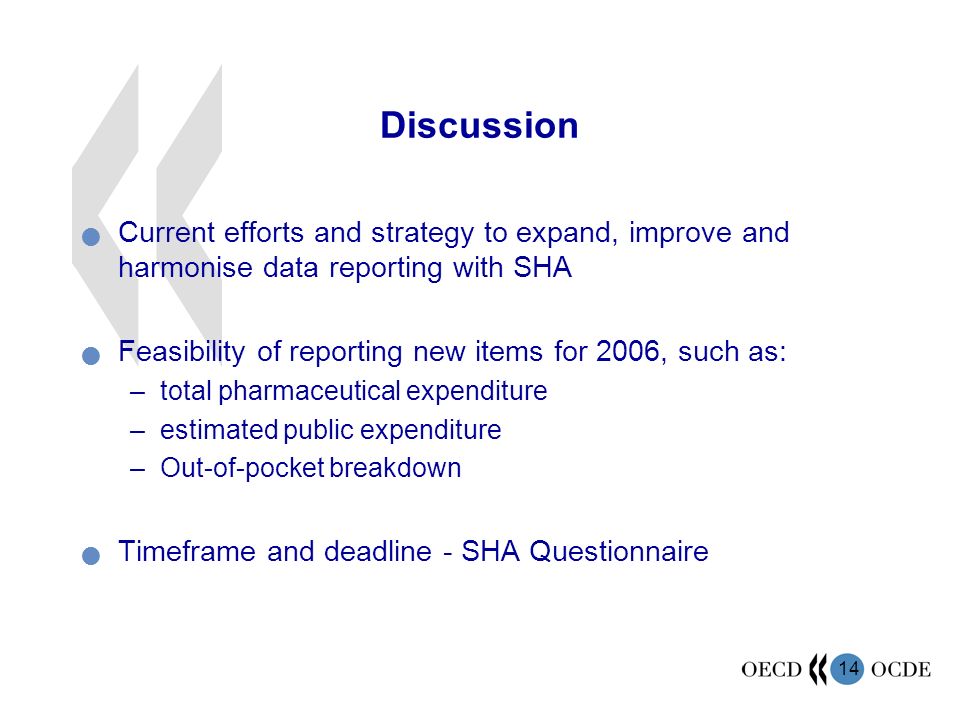 Discussion

Current efforts and strategy to expand, improve and harmonise data reporting with SHA

Feasibility of reporting new items for 2006, such as:
– total pharmaceutical expenditure
– estimated public expenditure
– Out-of-pocket breakdown

Timeframe and deadline - SHA Questionnaire

OECD 14 OCDE